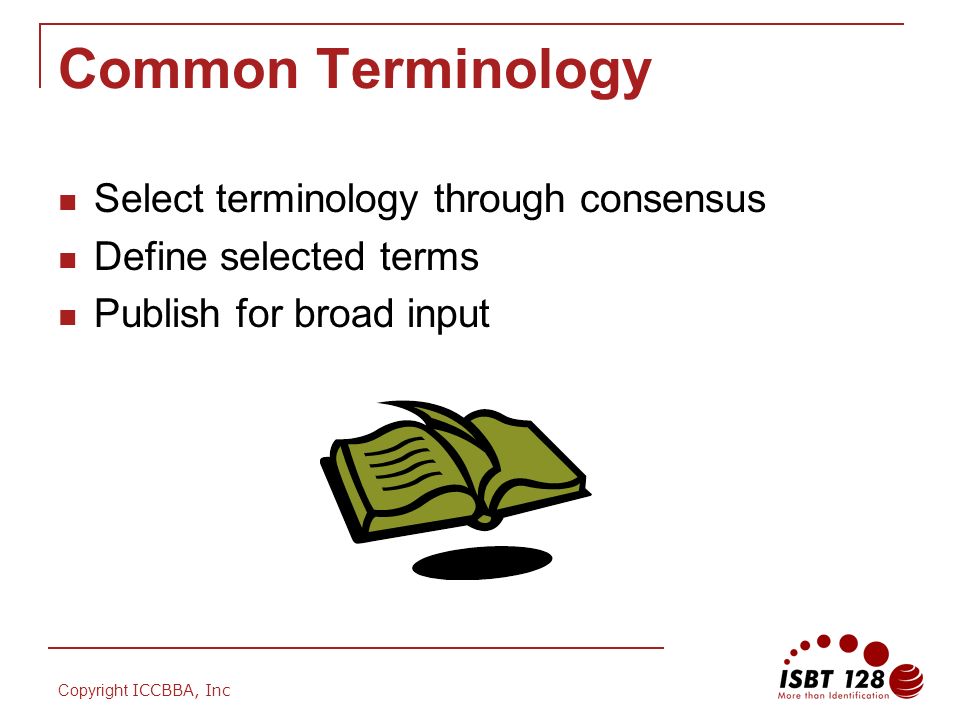 Common Terminology

- Select terminology through consensus
- Define selected terms
- Publish for broad input

Copyright ICCBBA, Inc

ISBT 128
More than Identification